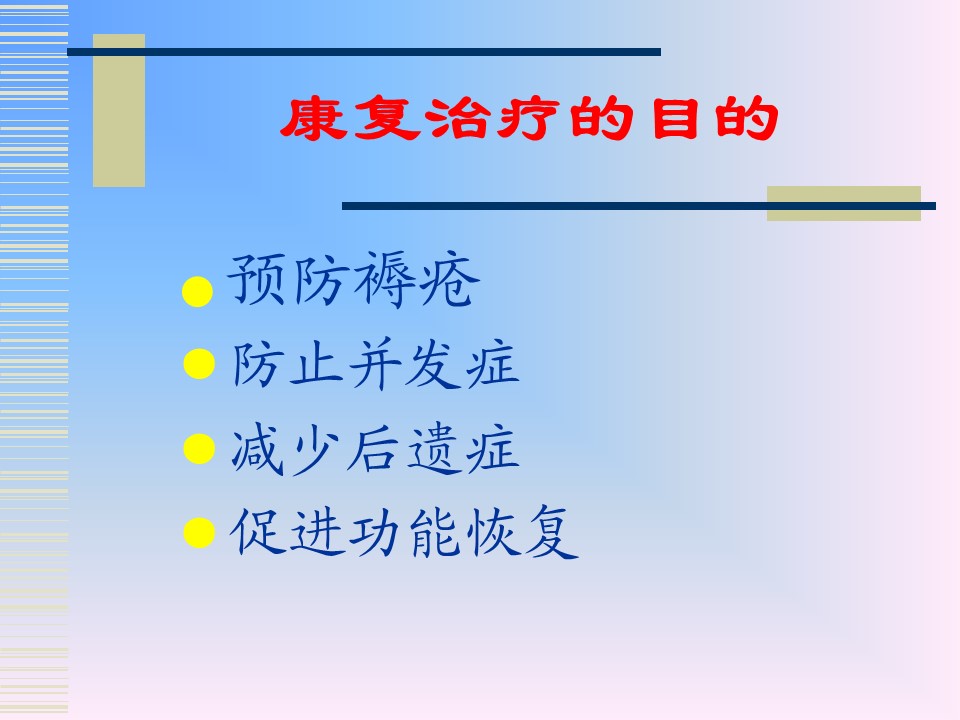 康复治疗的目的

- 预防褥疮
- 防止并发症
- 减少后遗症
- 促进功能恢复